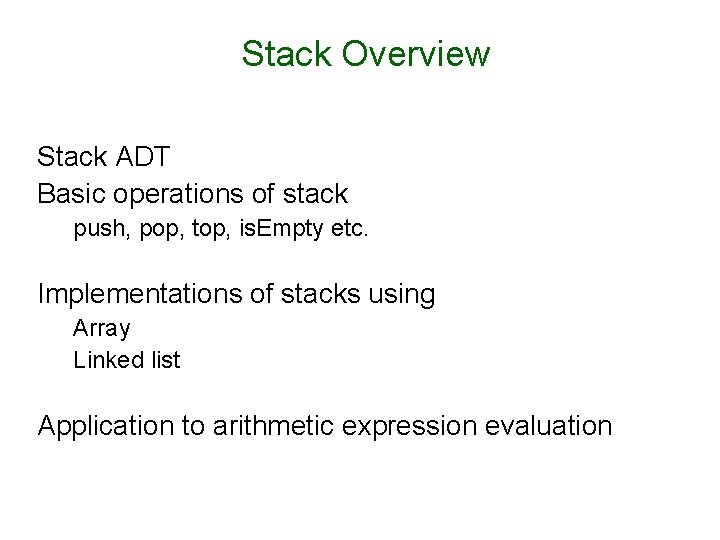 Stack Overview

Stack ADT
Basic operations of stack
push, pop, top, isEmpty etc.

Implementations of stacks using
Array
Linked list

Application to arithmetic expression evaluation